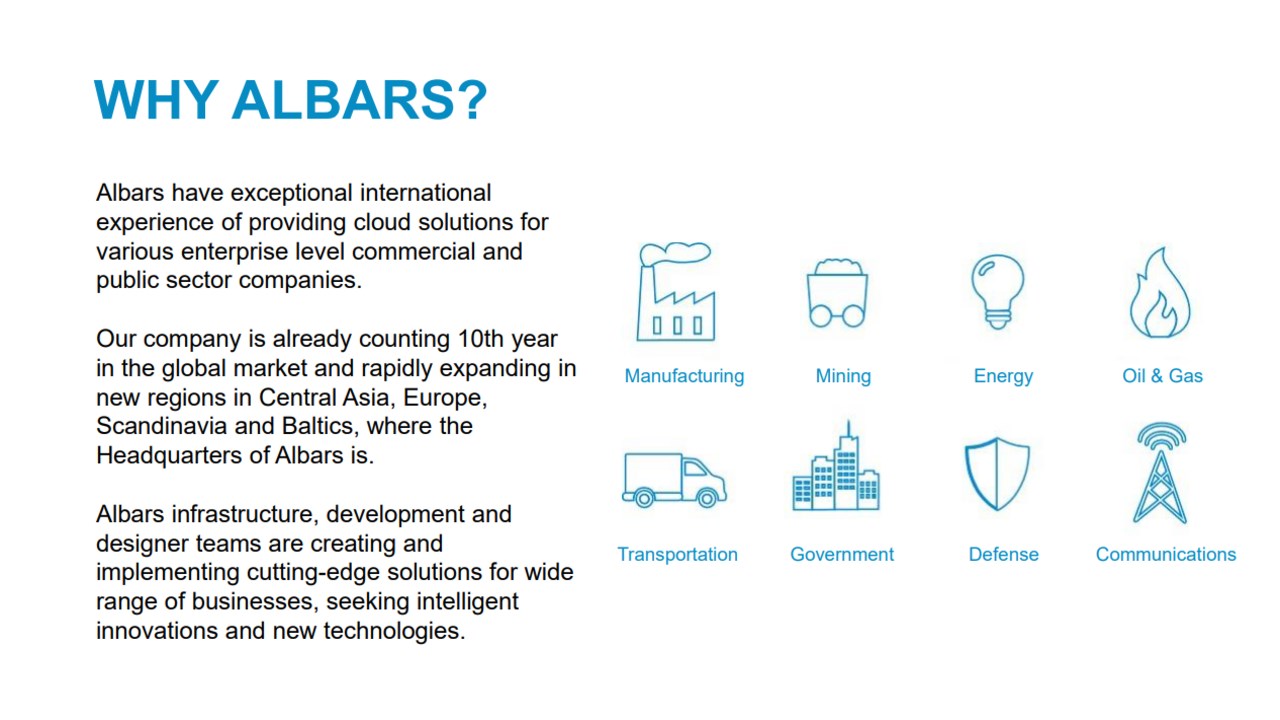 WHY ALBARS?

Albars have exceptional international experience of providing cloud solutions for various enterprise level commercial and public sector companies.

Our company is already counting 10th year in the global market and rapidly expanding in new regions in Central Asia, Europe, Scandinavia and Baltics, where the Headquarters of Albars is.

Albars infrastructure, development and designer teams are creating and implementing cutting-edge solutions for wide range of businesses, seeking intelligent innovations and new technologies.

Manufacturing
Mining
Energy
Oil & Gas
Transportation
Government
Defense
Communications